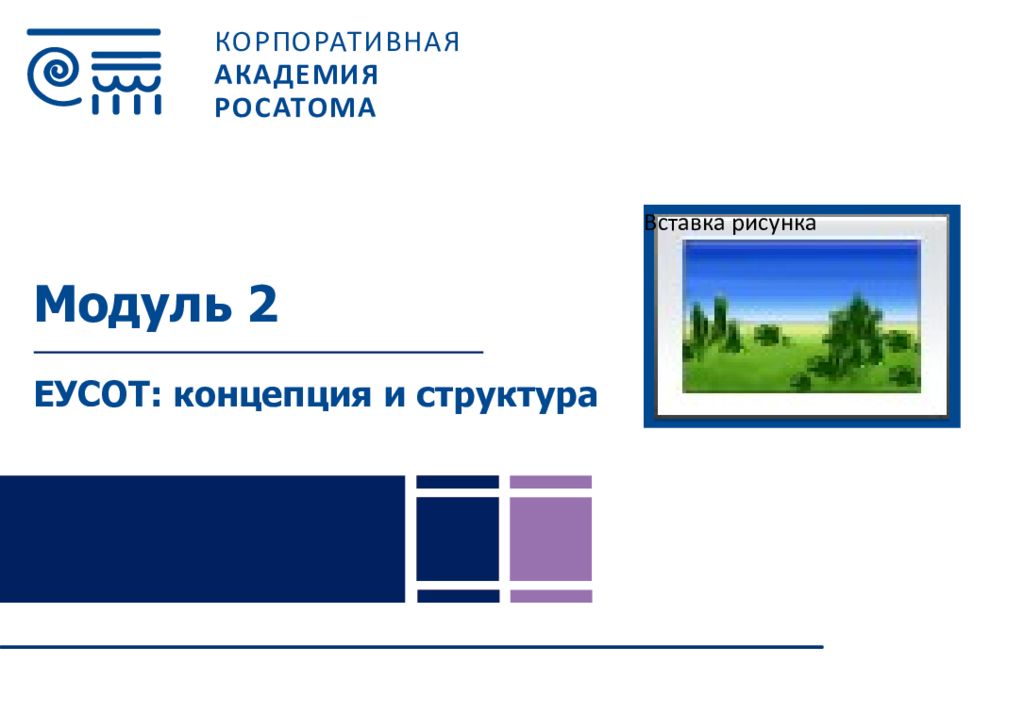 КОРПОРАТИВНАЯ
АКАДЕМИЯ
РОСАТОМА

Вставка рисунка

Модуль 2

ЕУСОТ: концепция и структура